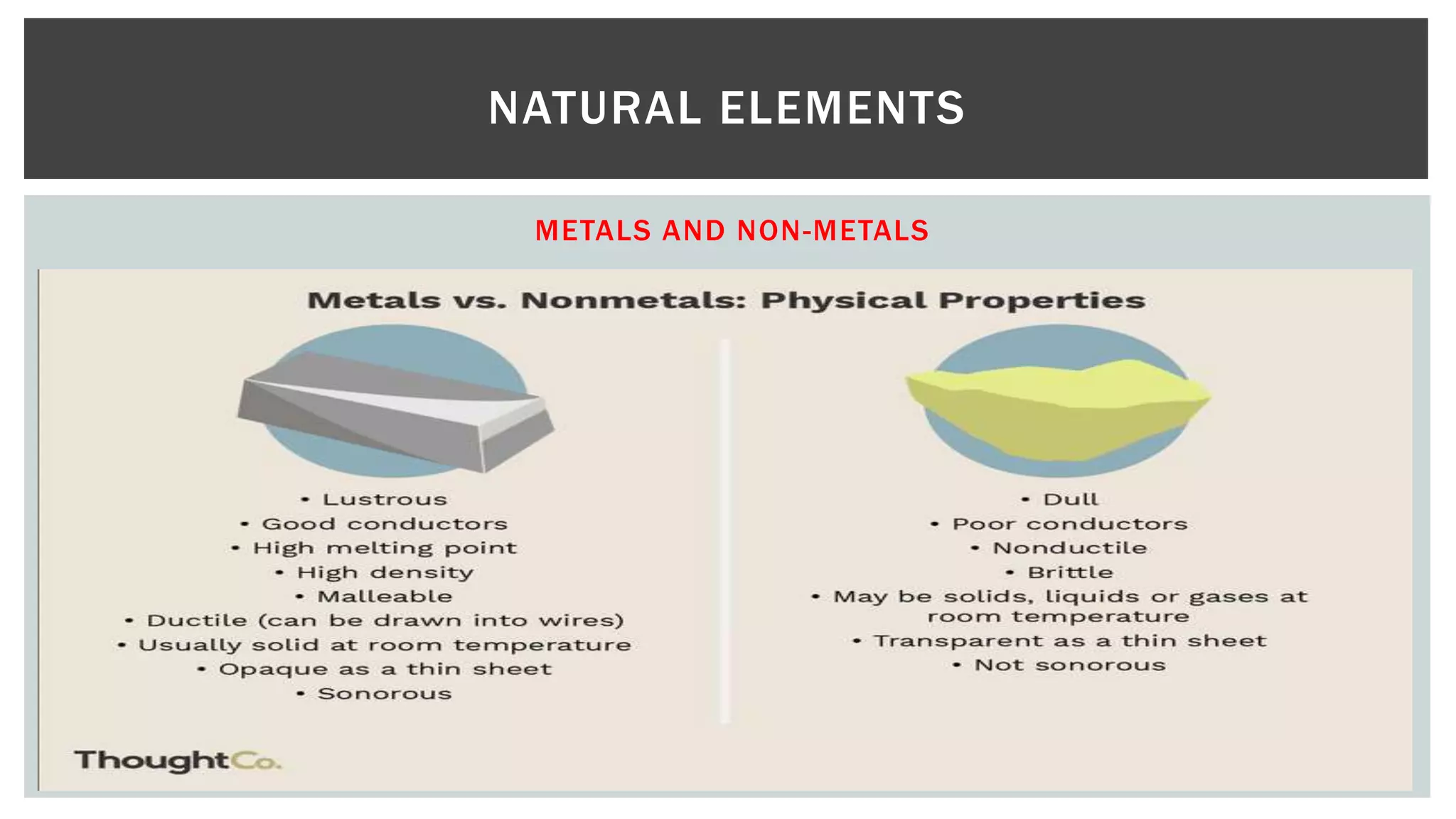 NATURAL ELEMENTS

METALS AND NON-METALS

Metals vs. Nonmetals: Physical Properties

• Lustrous
• Good conductors
• High melting point
• High density
• Malleable
• Ductile (can be drawn into wires)
• Usually solid at room temperature
• Opaque as a thin sheet
• Sonorous

• Dull
• Poor conductors
• Nonductile
• Brittle
• May be solids, liquids or gases at room temperature
• Transparent as a thin sheet
• Not sonorous

ThoughtCo.